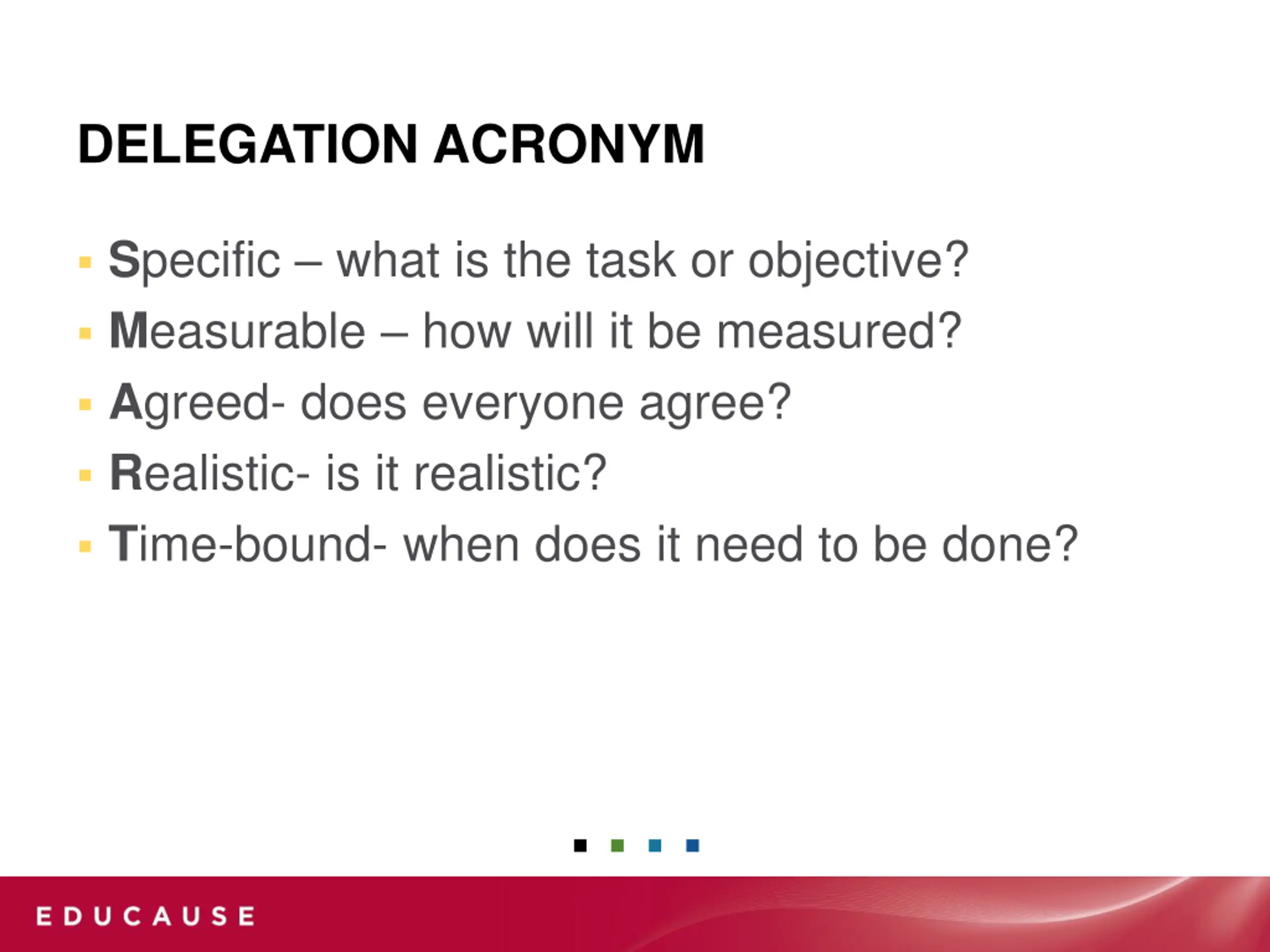 DELEGATION ACRONYM

- Specific – what is the task or objective?
- Measurable – how will it be measured?
- Agreed- does everyone agree?
- Realistic- is it realistic?
- Time-bound- when does it need to be done?

EDUCAUSE